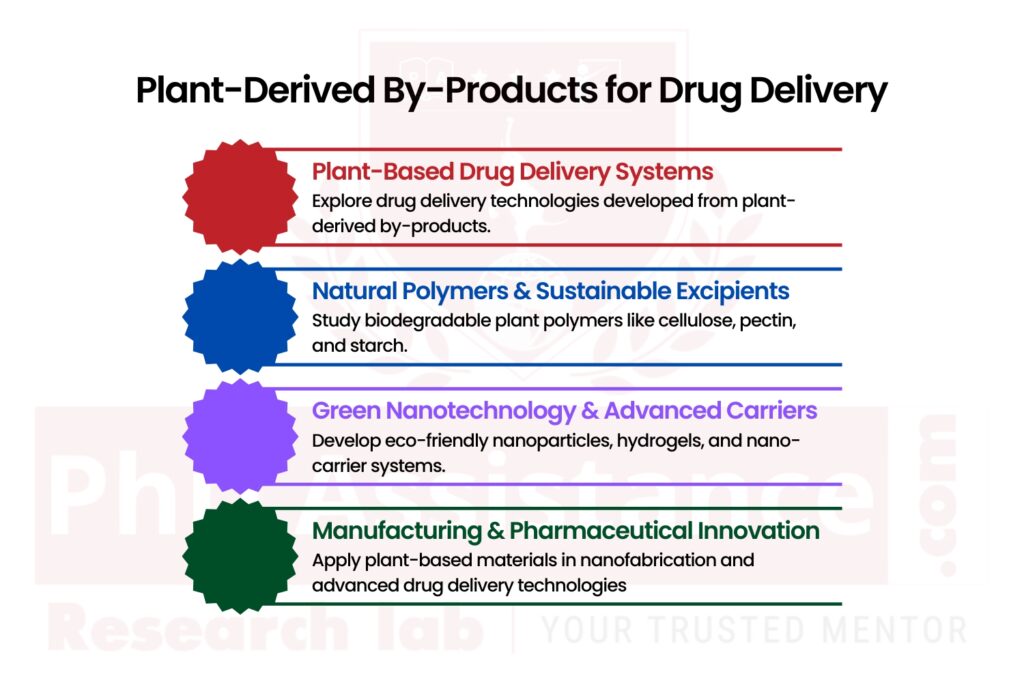 Plant-Derived By-Products for Drug Delivery

Plant-Based Drug Delivery Systems
Explore drug delivery technologies developed from plant-derived by-products.

Natural Polymers & Sustainable Excipients
Study biodegradable plant polymers like cellulose, pectin, and starch.

Green Nanotechnology & Advanced Carriers
Develop eco-friendly nanoparticles, hydrogels, and nano-carrier systems.

Manufacturing & Pharmaceutical Innovation
Apply plant-based materials in nanofabrication and advanced drug delivery technologies

PhDAssistance.com
Research lab | YOUR TRUSTED MENTOR